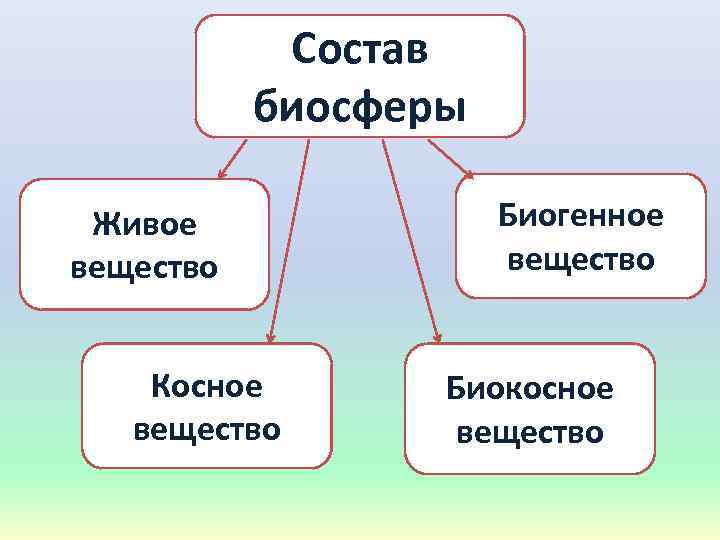 Состав биосферы

Живое вещество

Биогенное вещество

Косное вещество

Биокосное вещество